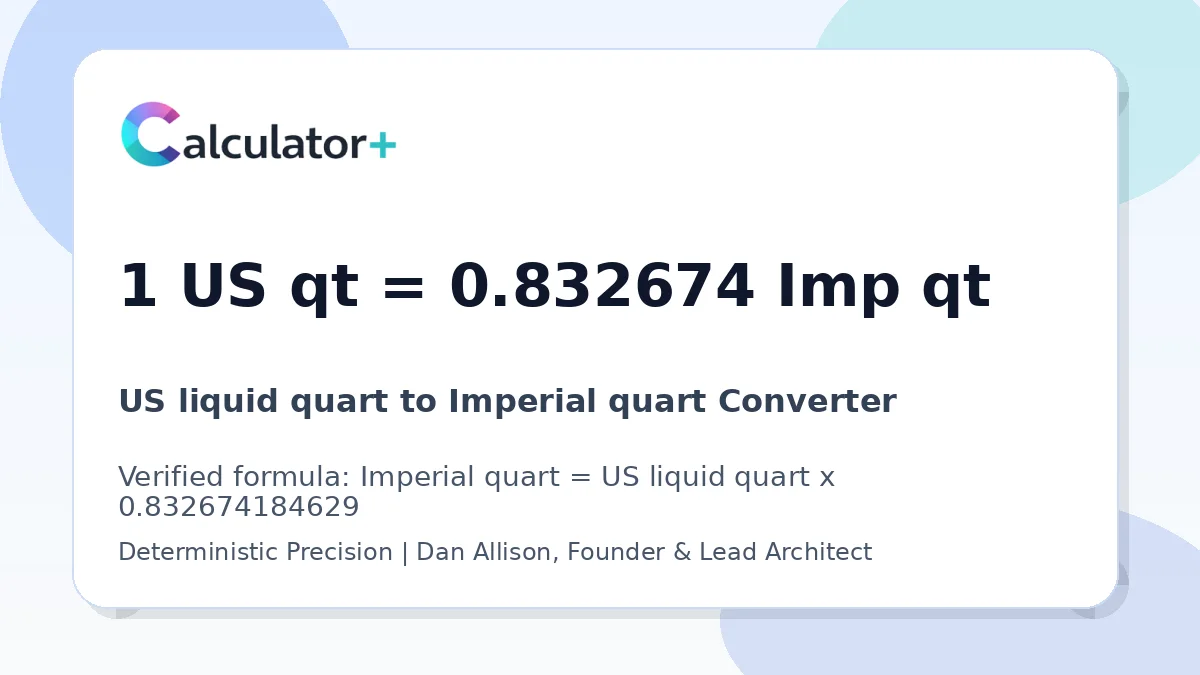 Calculator+

1 US qt = 0.832674 Imp qt

US liquid quart to Imperial quart Converter

Verified formula: Imperial quart = US liquid quart x 0.832674184629

Deterministic Precision | Dan Allison, Founder & Lead Architect